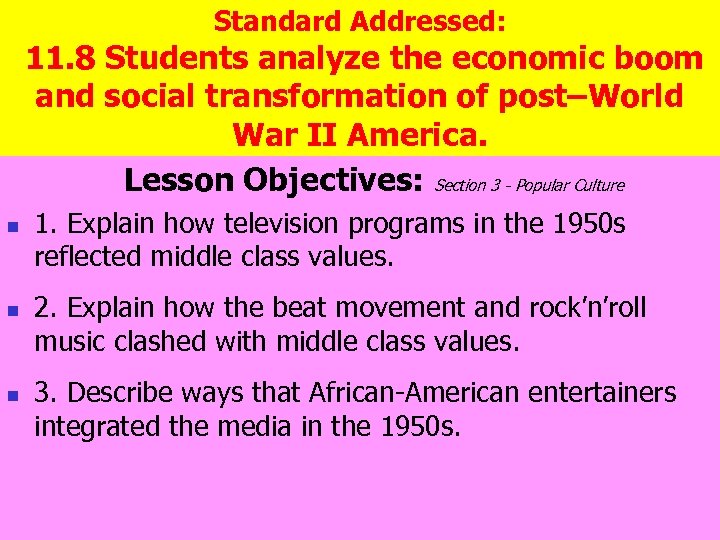 Standard Addressed:
11.8 Students analyze the economic boom and social transformation of post–World War II America.

Lesson Objectives: Section 3 - Popular Culture

1. Explain how television programs in the 1950s reflected middle class values.

2. Explain how the beat movement and rock'n'roll music clashed with middle class values.

3. Describe ways that African-American entertainers integrated the media in the 1950s.